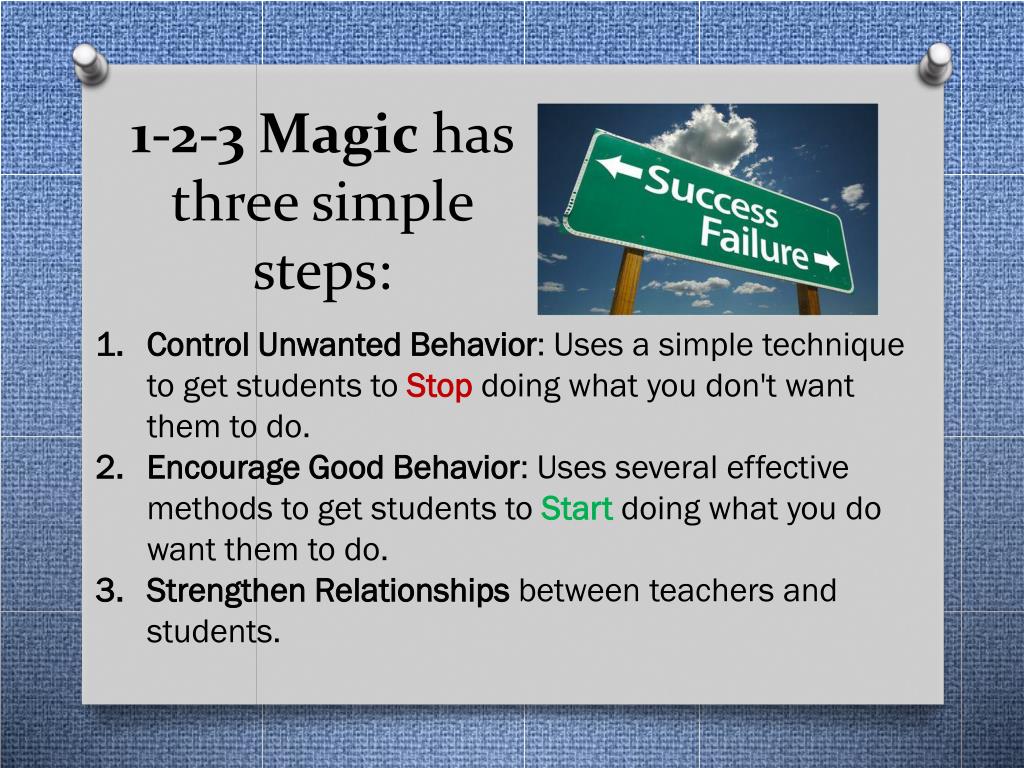 1-2-3 Magic has three simple steps:

Success

Failure

1. Control Unwanted Behavior: Uses a simple technique to get students to Stop doing what you don't want them to do.
2. Encourage Good Behavior: Uses several effective methods to get students to Start doing what you do want them to do.
3. Strengthen Relationships between teachers and students.